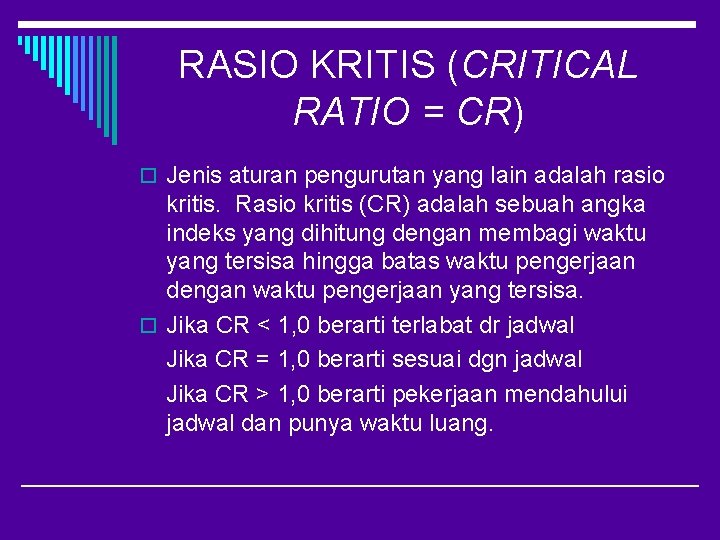 RASIO KRITIS (CRITICAL RATIO = CR)

Jenis aturan pengurutan yang lain adalah rasio kritis. Rasio kritis (CR) adalah sebuah angka indeks yang dihitung dengan membagi waktu yang tersisa hingga batas waktu pengerjaan dengan waktu pengerjaan yang tersisa.

Jika CR < 1,0 berarti terlabat dr jadwal

Jika CR = 1,0 berarti sesuai dgn jadwal

Jika CR > 1,0 berarti pekerjaan mendahului jadwal dan punya waktu luang.